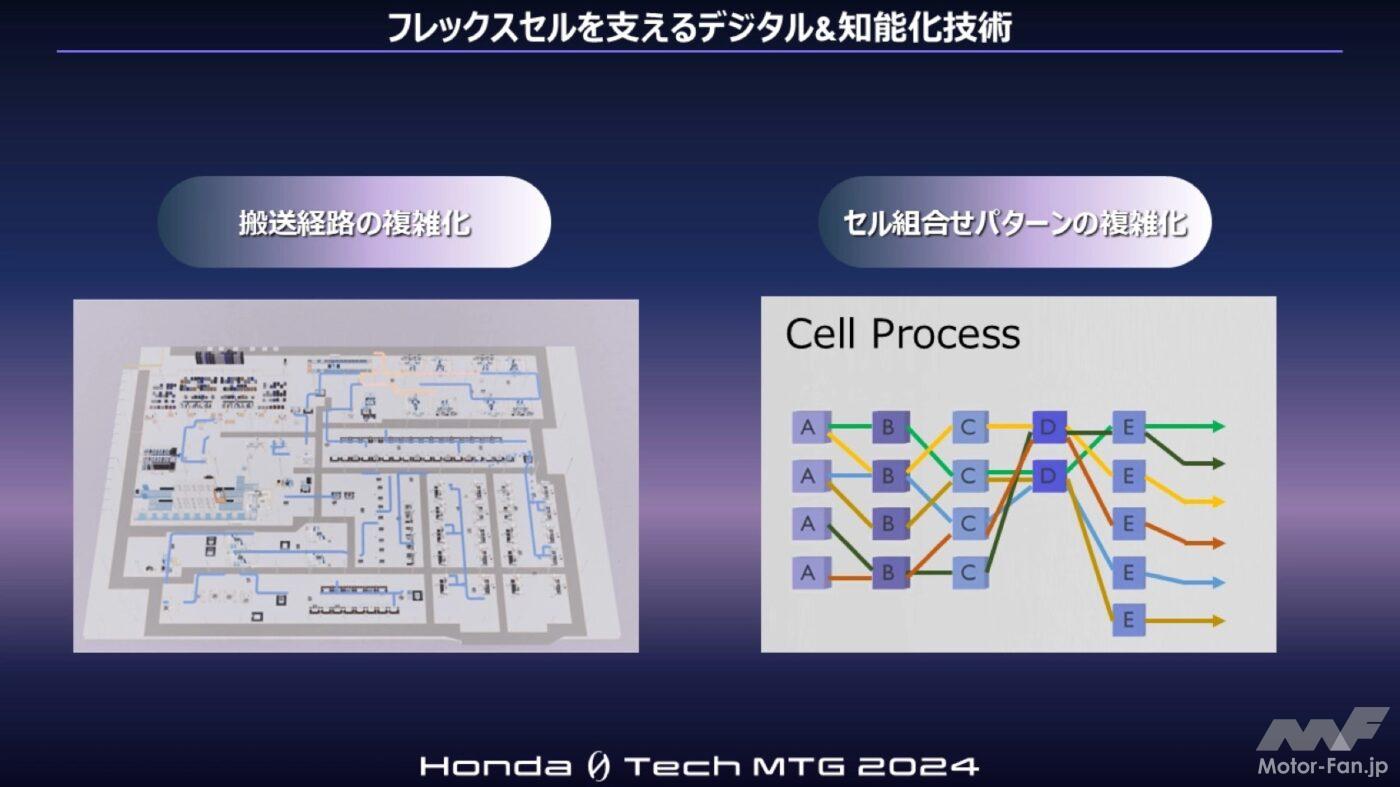 フレックスセルを支えるデジタル&知能化技術

搬送経路の複雑化

セル組合せパターンの複雑化

Cell Process

A B C D E
A B C D E
A B C E
A B C E
E

Honda 0 Tech MTG 2024

MF
Motor-Fan.jp